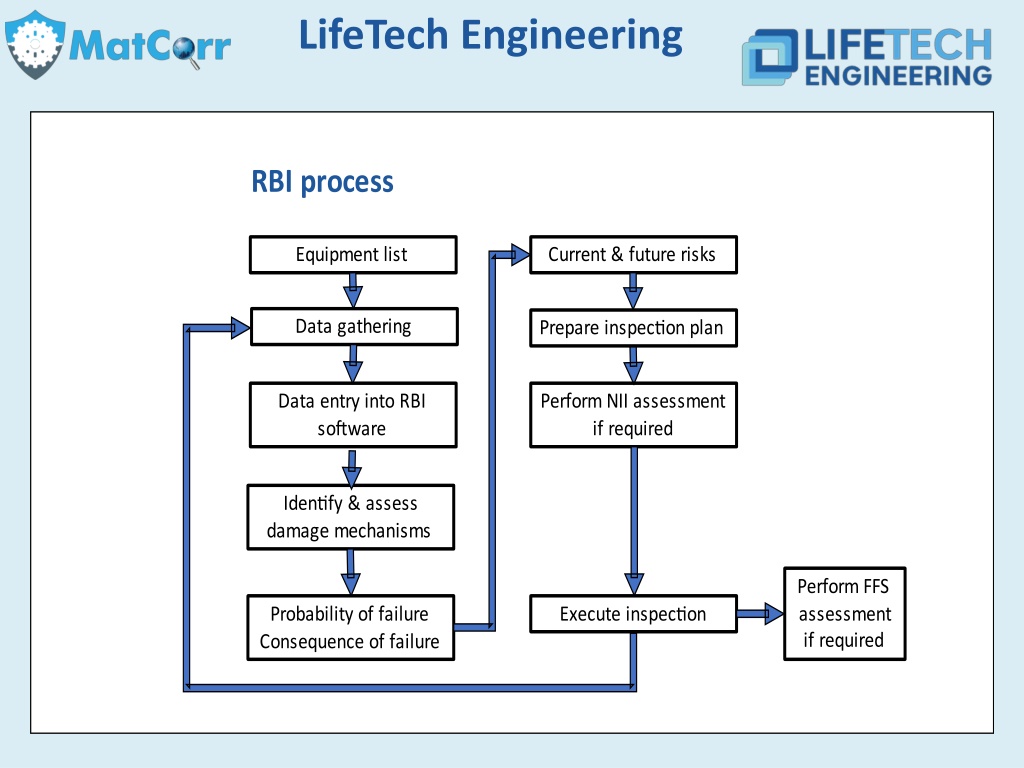 MatCorr

LifeTech Engineering

LIFETECH ENGINEERING

RBI process

Equipment list

Data gathering

Data entry into RBI software

Identify & assess damage mechanisms

Probability of failure Consequence of failure

Current & future risks

Prepare inspection plan

Perform NII assessment if required

Execute inspection

Perform FFS assessment if required